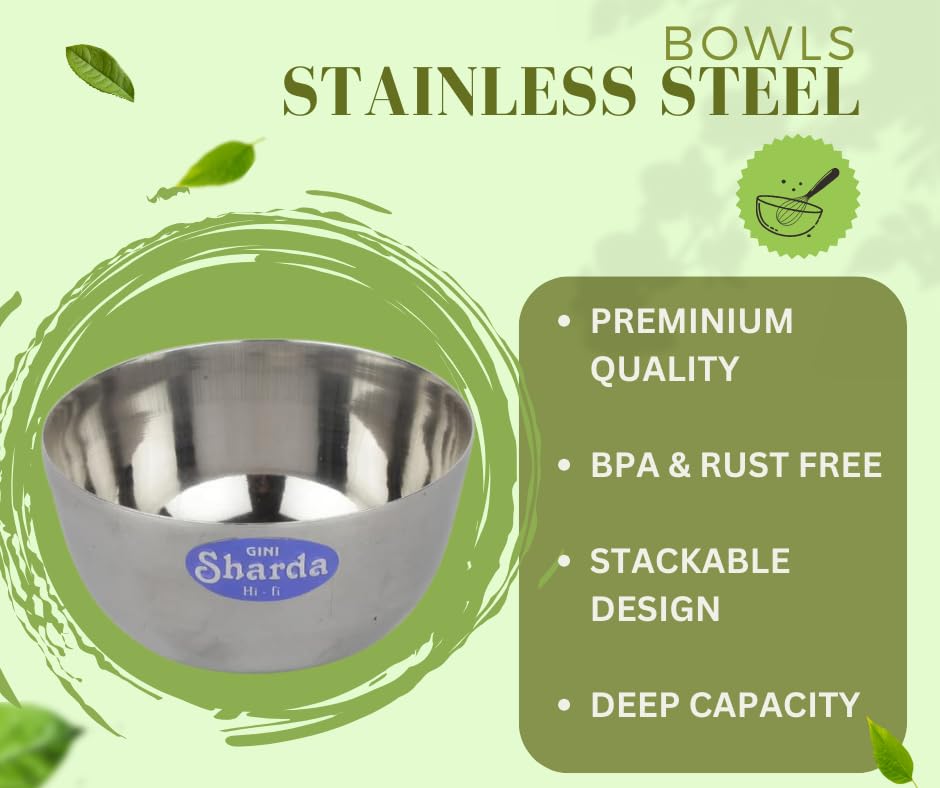 BOWLS
STAINLESS STEEL

GINI
Sharda
Hi - fi

• PREMINIUM QUALITY

• BPA & RUST FREE

• STACKABLE DESIGN

• DEEP CAPACITY